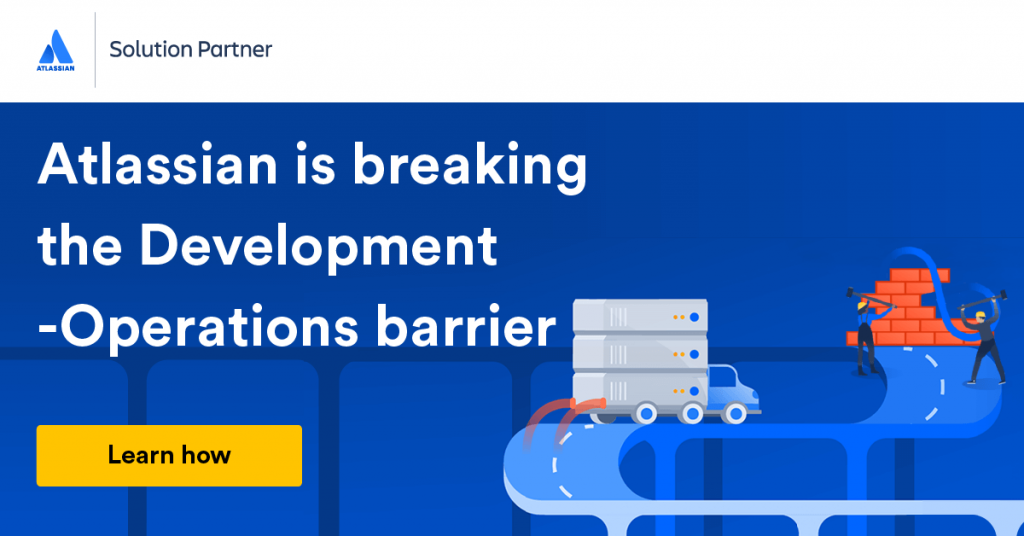 ATLASSIAN

Solution Partner

Atlassian is breaking the Development -Operations barrier

Learn how